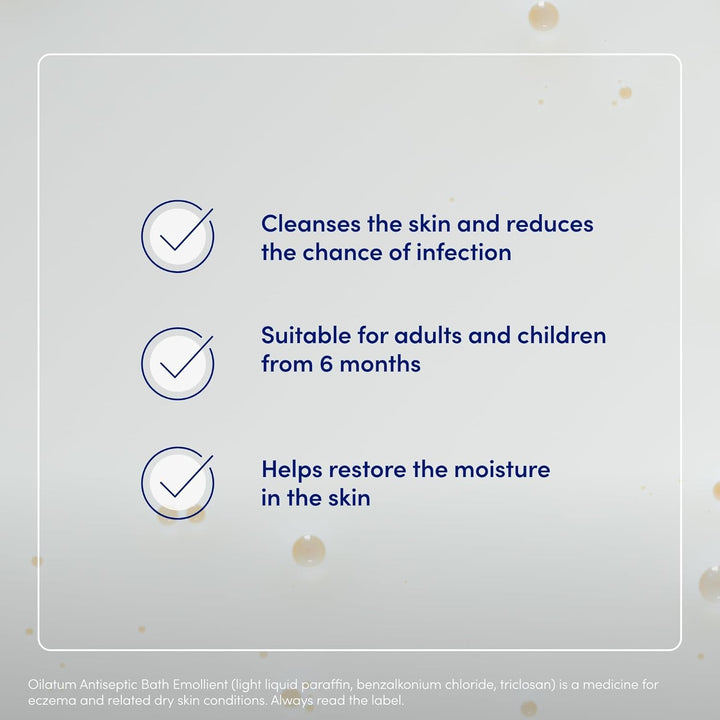 Cleanses the skin and reduces the chance of infection

Suitable for adults and children from 6 months

Helps restore the moisture in the skin

Oilatum Antiseptic Bath Emollient (light liquid paraffin, benzalkonium chloride, triclosan) is a medicine for eczema and related dry skin conditions. Always read the label.